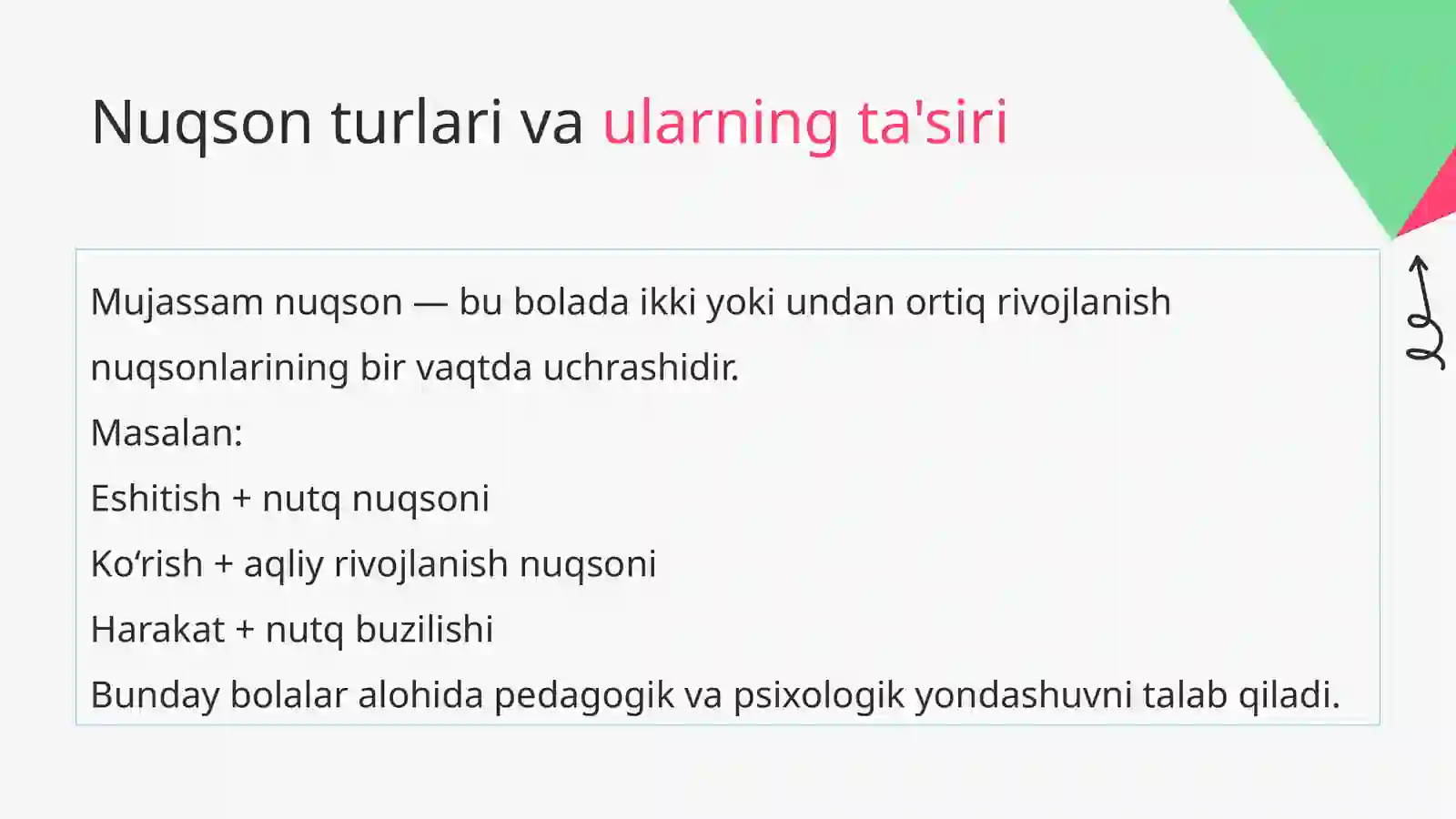 Nuqson turlari va ularning ta'siri

Mujassam nuqson — bu bolada ikki yoki undan ortiq rivojlanish nuqsonlarining bir vaqtda uchrashidir.

Masalan:

Eshitish + nutq nuqsoni

Ko‘rish + aqliy rivojlanish nuqsoni

Harakat + nutq buzilishi

Bunday bolalar alohida pedagogik va psixologik yondashuvni talab qiladi.